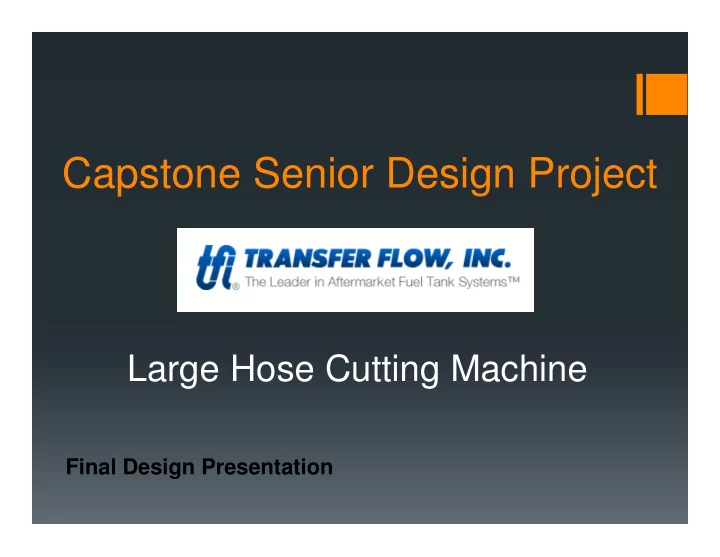 Capstone Senior Design Project

tfi® TRANSFER FLOW, INC.
The Leader in Aftermarket Fuel Tank Systems™

Large Hose Cutting Machine

Final Design Presentation